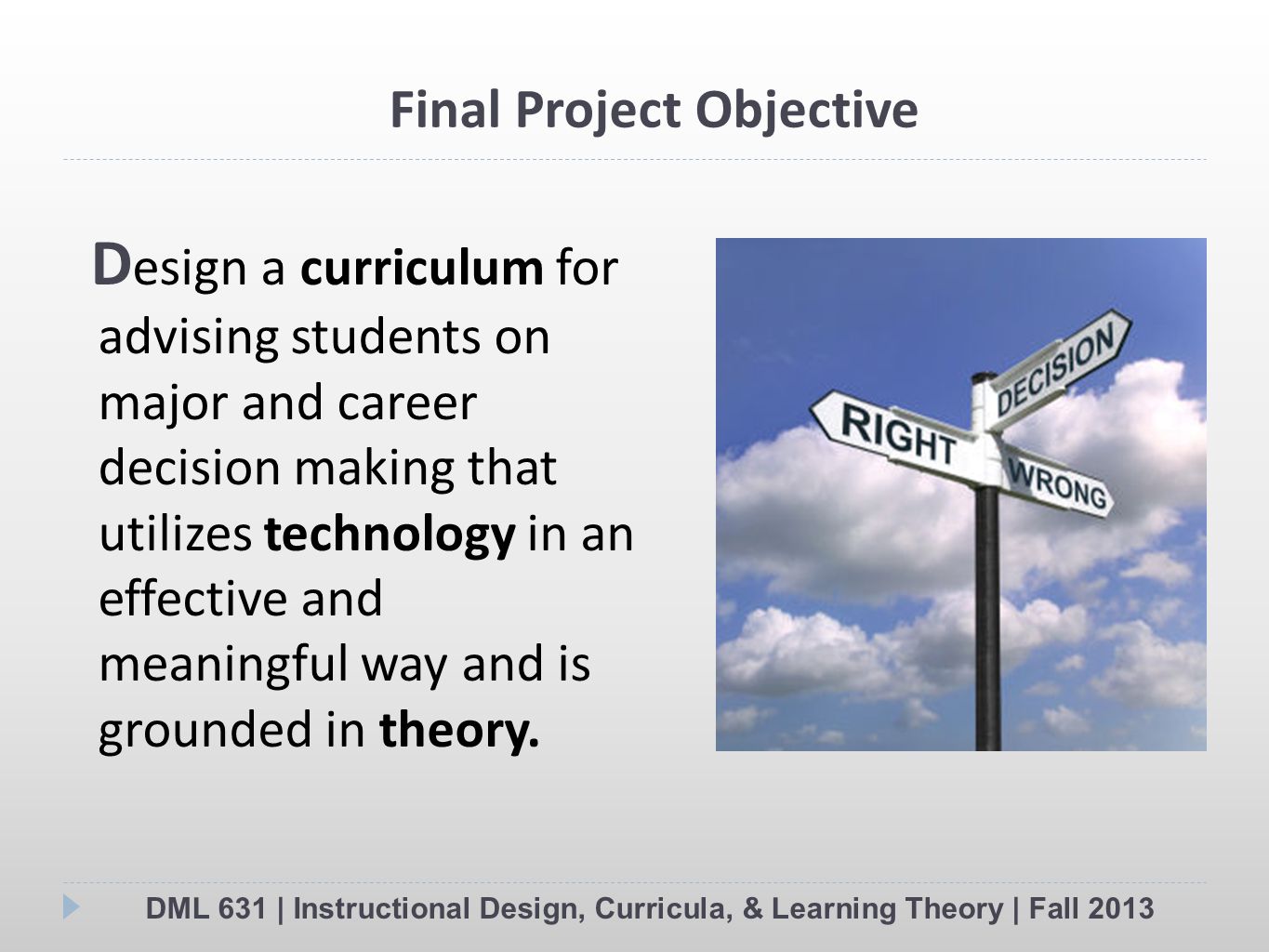 Final Project Objective

Design a curriculum for advising students on major and career decision making that utilizes technology in an effective and meaningful way and is grounded in theory.

DECISION
RIGHT
WRONG

DML 631 | Instructional Design, Curricula, & Learning Theory | Fall 2013